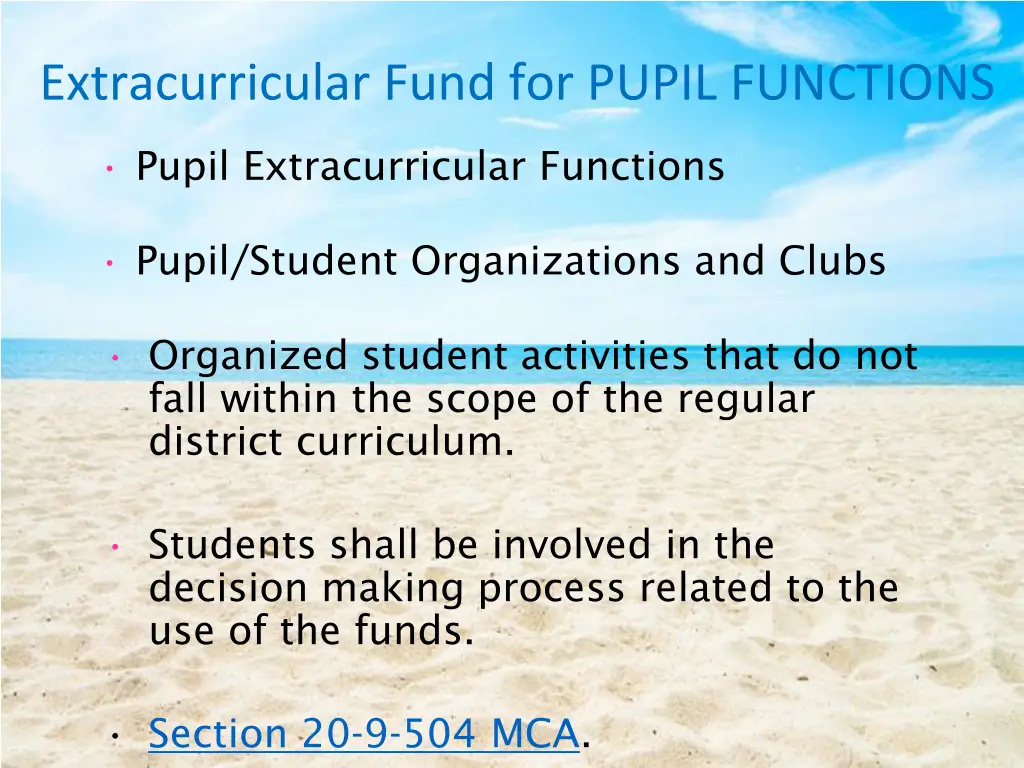 Extracurricular Fund for PUPIL FUNCTIONS

• Pupil Extracurricular Functions

• Pupil/Student Organizations and Clubs

• Organized student activities that do not fall within the scope of the regular district curriculum.

• Students shall be involved in the decision making process related to the use of the funds.

• Section 20-9-504 MCA.